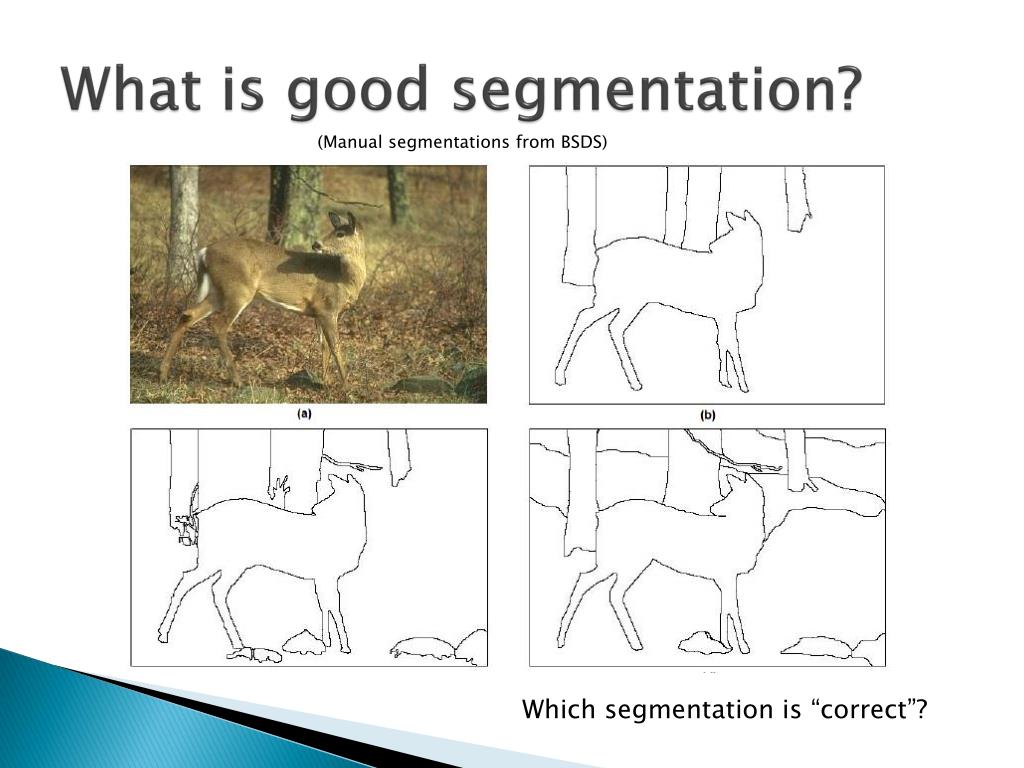 What is good segmentation?

(Manual segmentations from BSDS)

(a)

(b)

Which segmentation is “correct”?